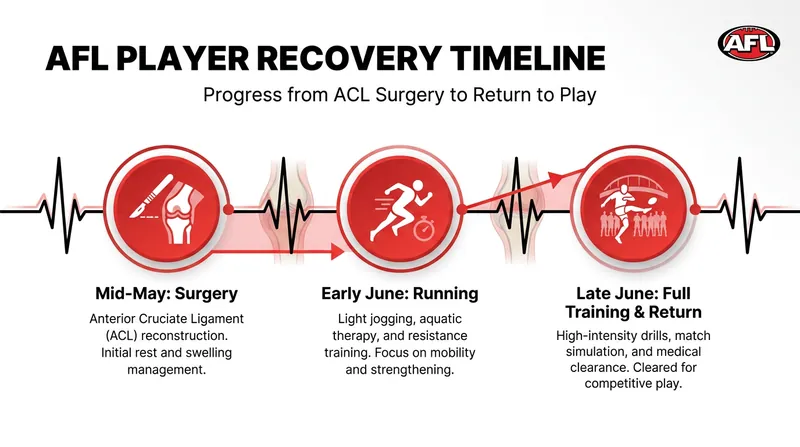 AFL PLAYER RECOVERY TIMELINE

AFL

Progress from ACL Surgery to Return to Play

Mid-May: Surgery

Anterior Cruciate Ligament (ACL) reconstruction. Initial rest and swelling management.

Early June: Running

Light jogging, aquatic therapy, and resistance training. Focus on mobility and strengthening.

Late June: Full Training & Return

High-intensity drills, match simulation, and medical clearance. Cleared for competitive play.